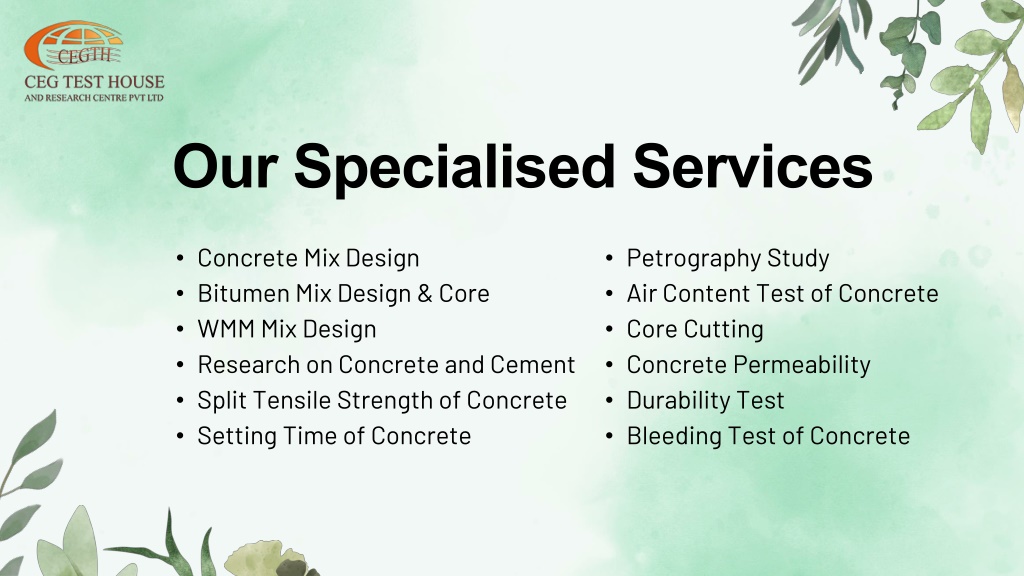 CEGTH
CEG TEST HOUSE
AND RESEARCH CENTRE PVT LTD

Our Specialised Services

• Concrete Mix Design
• Bitumen Mix Design & Core
• WMM Mix Design
• Research on Concrete and Cement
• Split Tensile Strength of Concrete
• Setting Time of Concrete

• Petrography Study
• Air Content Test of Concrete
• Core Cutting
• Concrete Permeability
• Durability Test
• Bleeding Test of Concrete